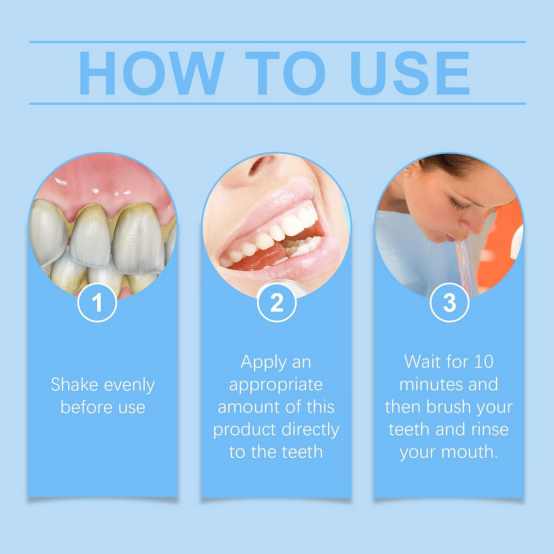 HOW TO USE

1

Shake evenly before use

2

Apply an appropriate amount of this product directly to the teeth

3

Wait for 10 minutes and then brush your teeth and rinse your mouth.